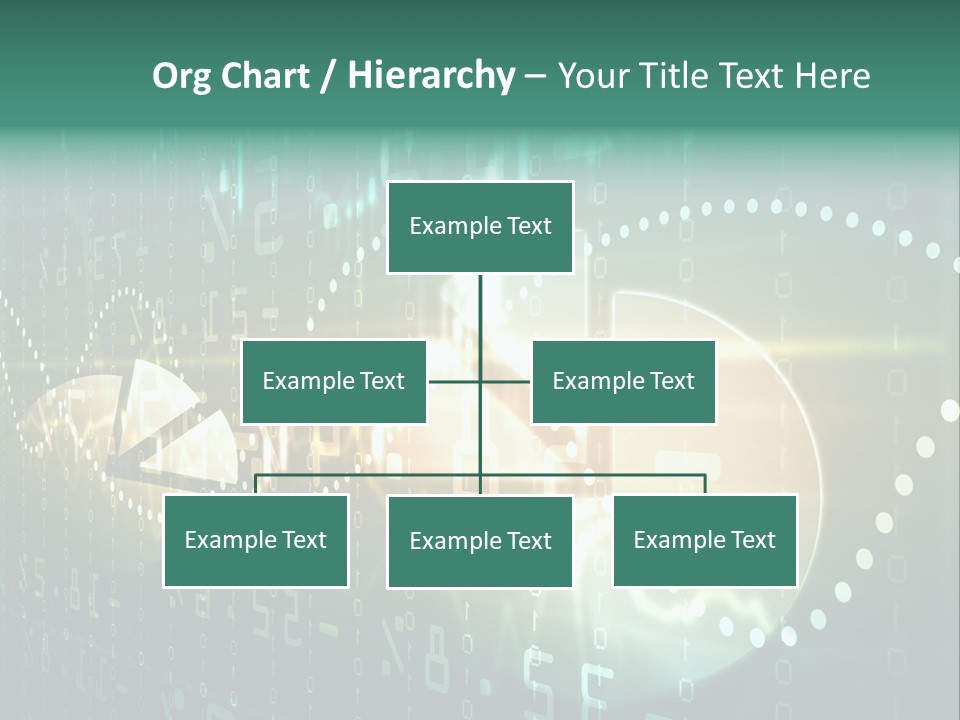 Org Chart / Hierarchy – Your Title Text Here

Example Text

Example Text

Example Text

Example Text

Example Text

Example Text